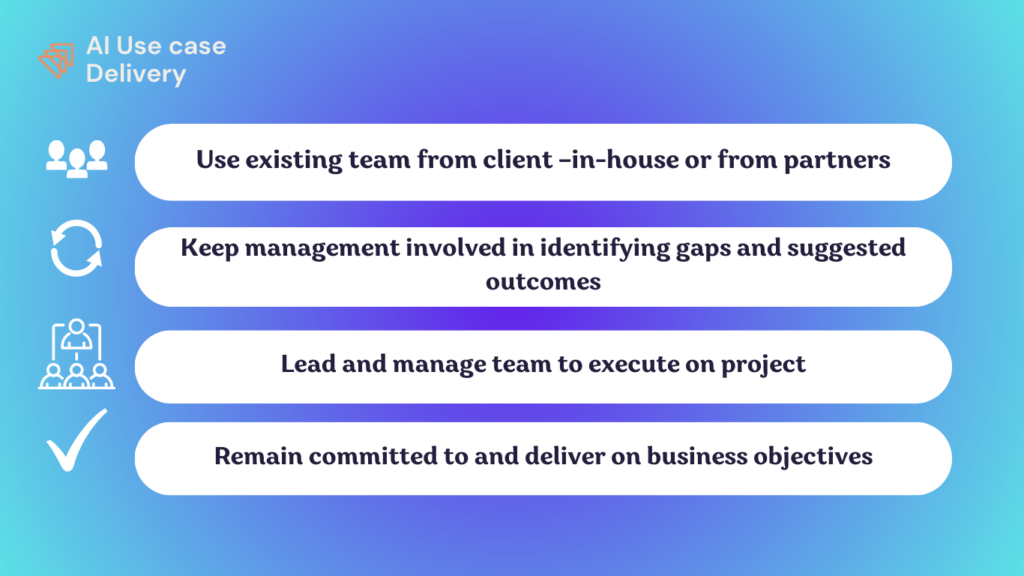 AI Use case Delivery

Use existing team from client –in-house or from partners

Keep management involved in identifying gaps and suggested outcomes

Lead and manage team to execute on project

Remain committed to and deliver on business objectives